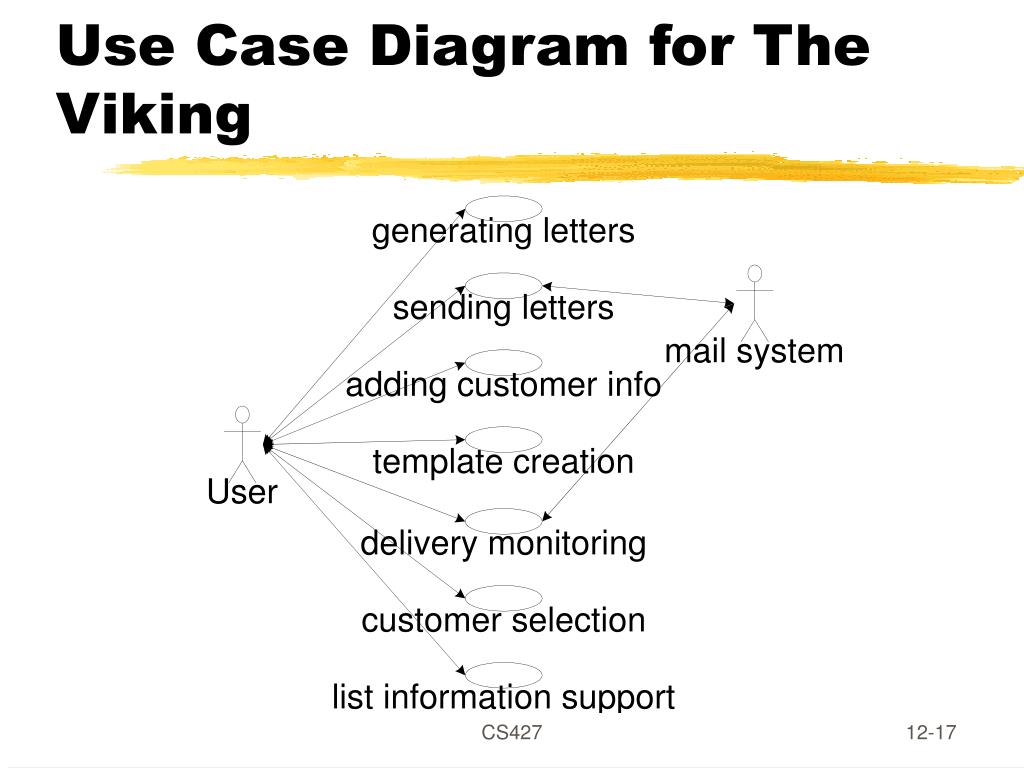 Use Case Diagram for The Viking

generating letters

sending letters

mail system

adding customer info

template creation

User

delivery monitoring

customer selection

list information support

CS427

12-17